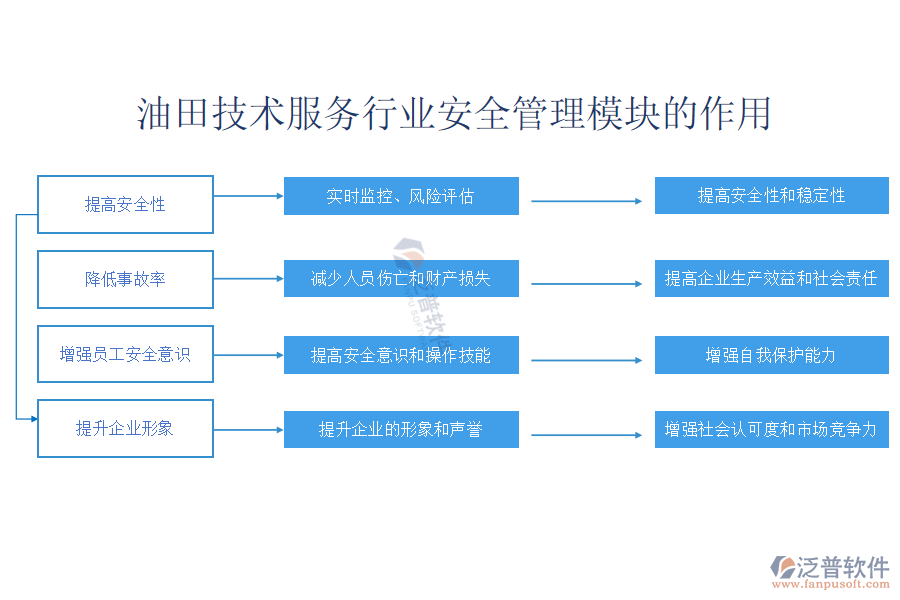 油田技术服务行业安全管理模块的作用

提高安全性

实时监控、风险评估

提高安全性和稳定性

降低事故率

减少人员伤亡和财产损失

提高企业生产效益和社会责任

增强员工安全意识

提高安全意识和操作技能

增强自我保护能力

提升企业形象

提升企业的形象和声誉

增强社会认可度和市场竞争力

泛普软件

泛普软件
www.fanpusoft.com